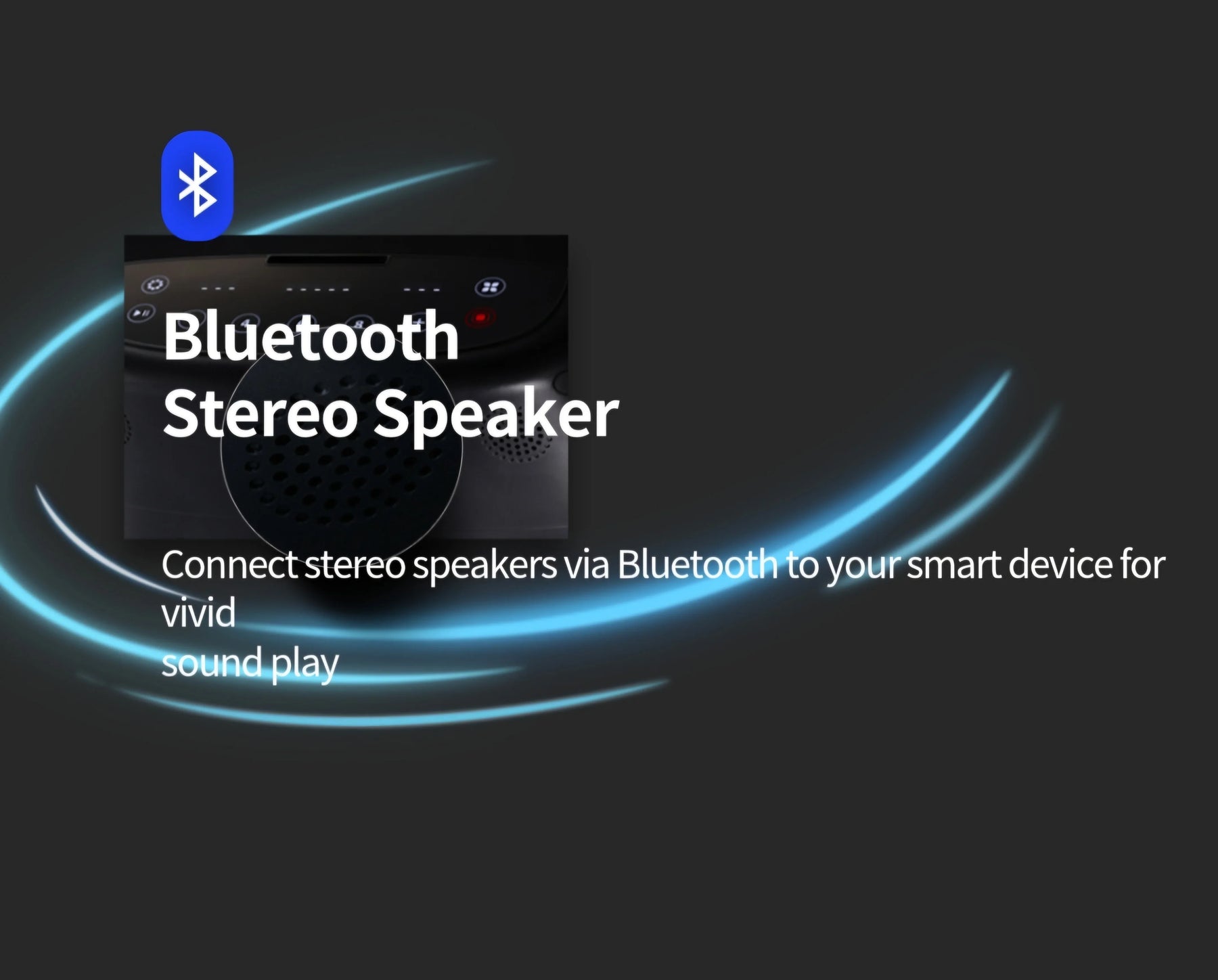 Bluetooth
Stereo Speaker

Connect stereo speakers via Bluetooth to your smart device for vivid
sound play